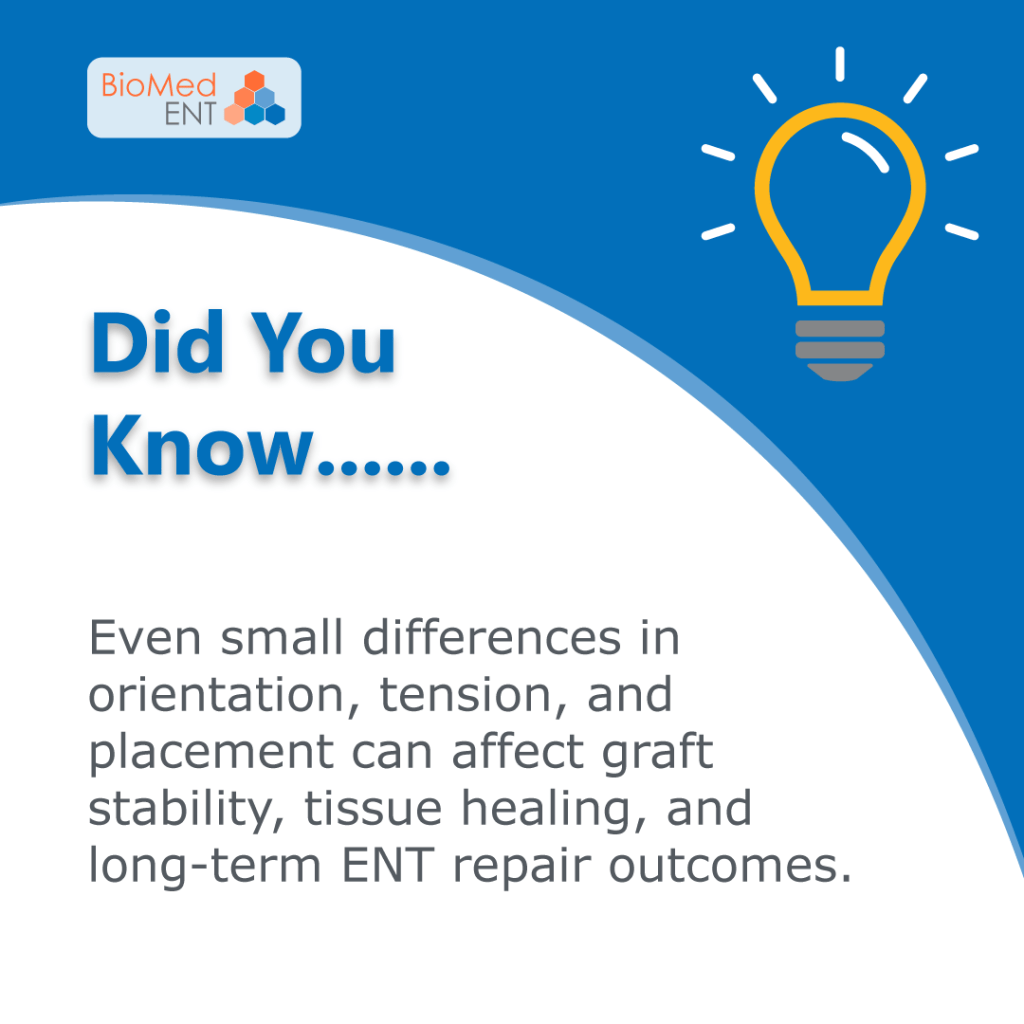 BioMed
ENT

Did You Know……

Even small differences in orientation, tension, and placement can affect graft stability, tissue healing, and long-term ENT repair outcomes.